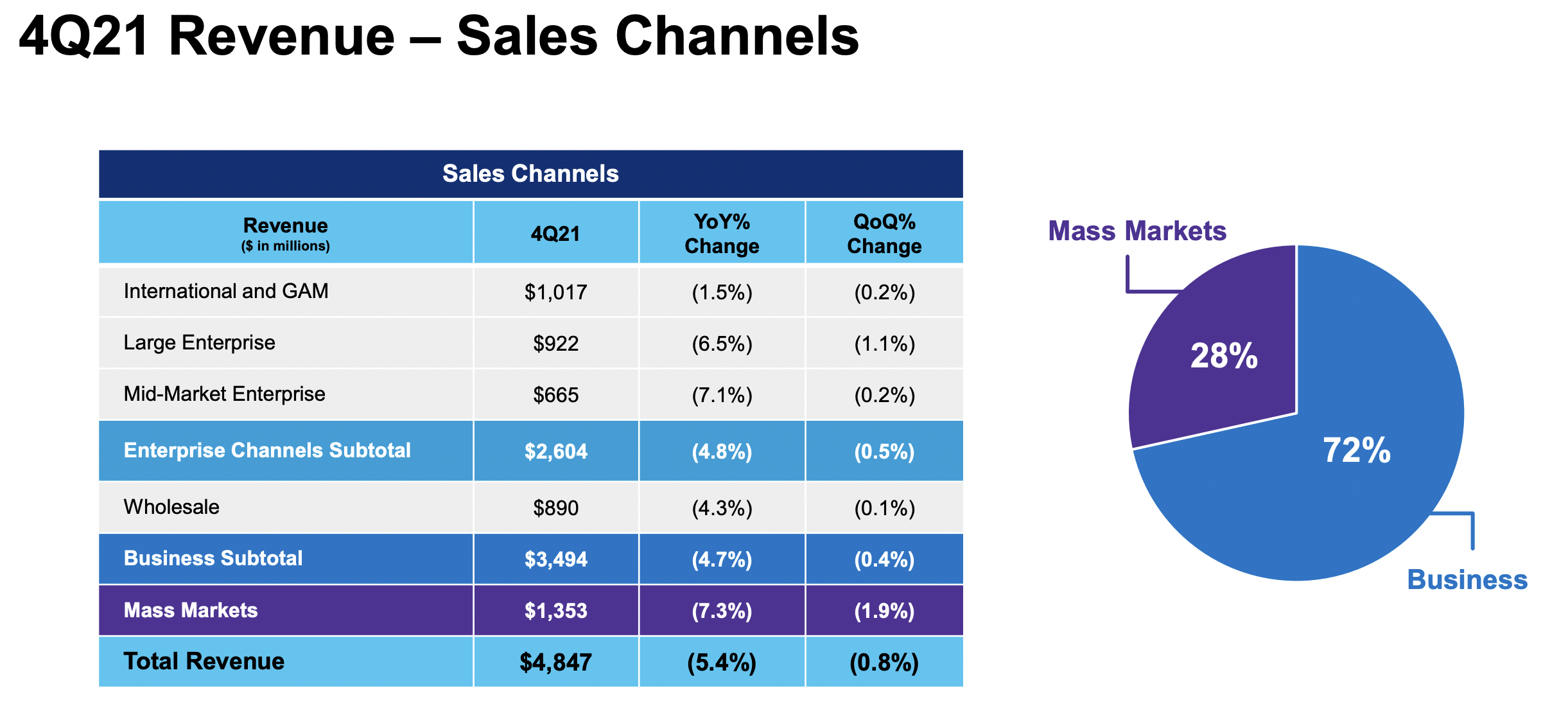 4Q21 Revenue – Sales Channels

Sales Channels

| Revenue ($ in millions) | 4Q21 | YoY% Change | QoQ% Change |
|---|---|---|---|
| International and GAM | \$1,017 | (1.5%) | (0.2%) |
| Large Enterprise | \$922 | (6.5%) | (1.1%) |
| Mid-Market Enterprise | \$665 | (7.1%) | (0.2%) |
| Enterprise Channels Subtotal | \$2,604 | (4.8%) | (0.5%) |
| Wholesale | \$890 | (4.3%) | (0.1%) |
| Business Subtotal | \$3,494 | (4.7%) | (0.4%) |
| Mass Markets | \$1,353 | (7.3%) | (1.9%) |
| Total Revenue | \$4,847 | (5.4%) | (0.8%) |

Mass Markets
28%
72%
Business